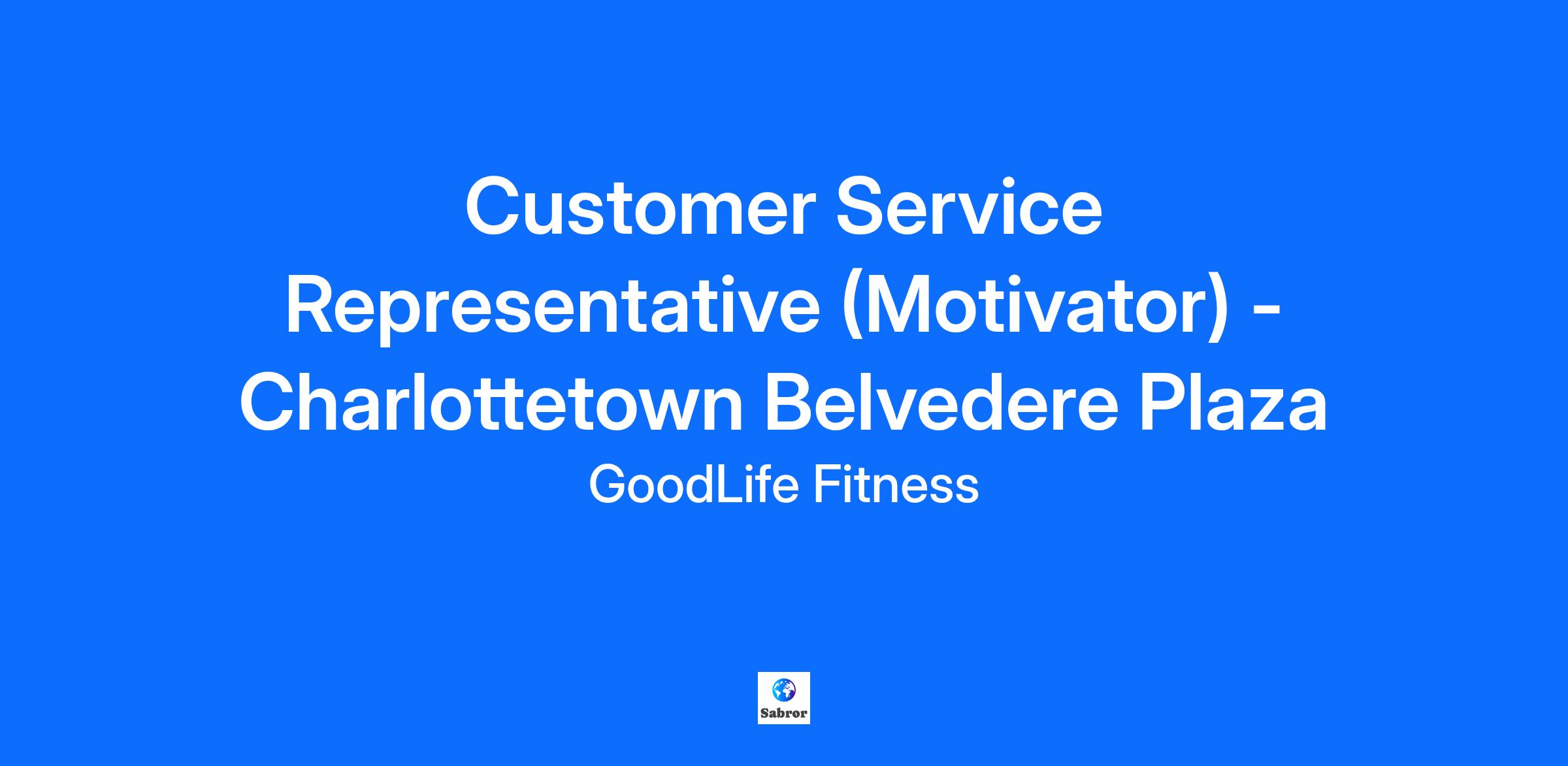 Customer Service Representative (Motivator) - Charlottetown Belvedere Plaza

GoodLife Fitness

Sabror